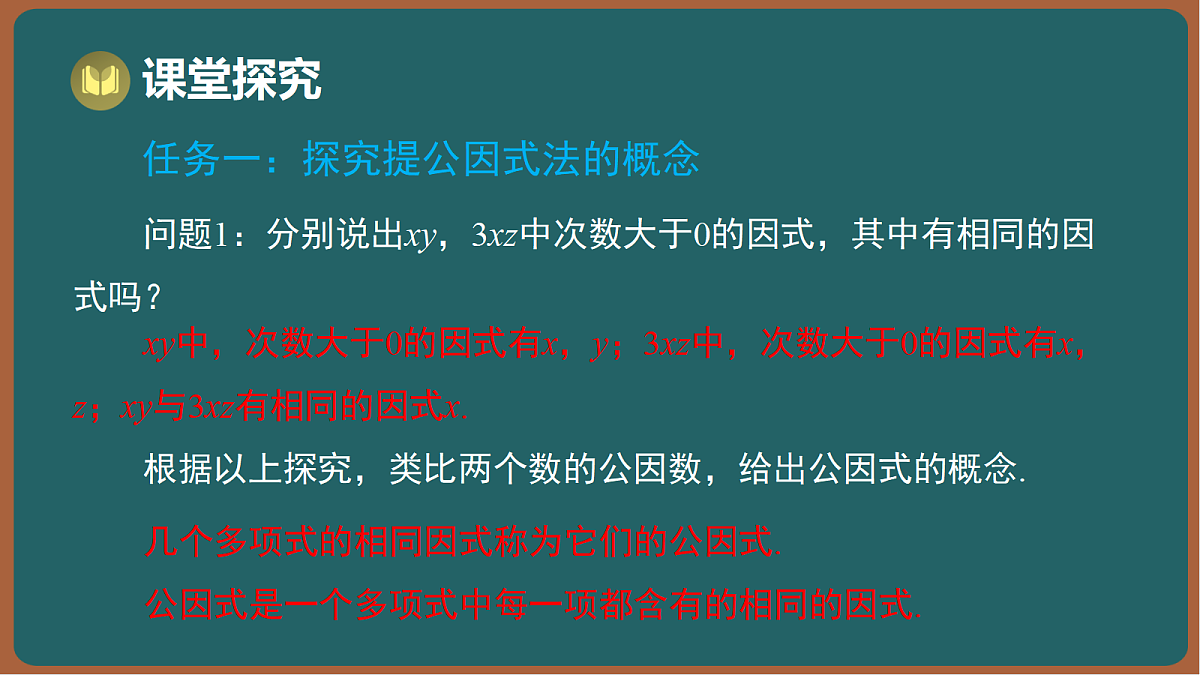 课堂探究

任务一：探究提公因式法的概念

问题1：分别说出$xy$，$3xz$中次数大于0的因式，其中有相同的因式吗？

$xy$中，次数大于0的因式有$x$，$y$；$3xz$中，次数大于0的因式有$x$，$z$；$xy$与$3xz$有相同的因式$x$.

根据以上探究，类比两个数的公因数，给出公因式的概念.

几个多项式的相同因式称为它们的公因式.

公因式是一个多项式中每一项都含有的相同的因式.